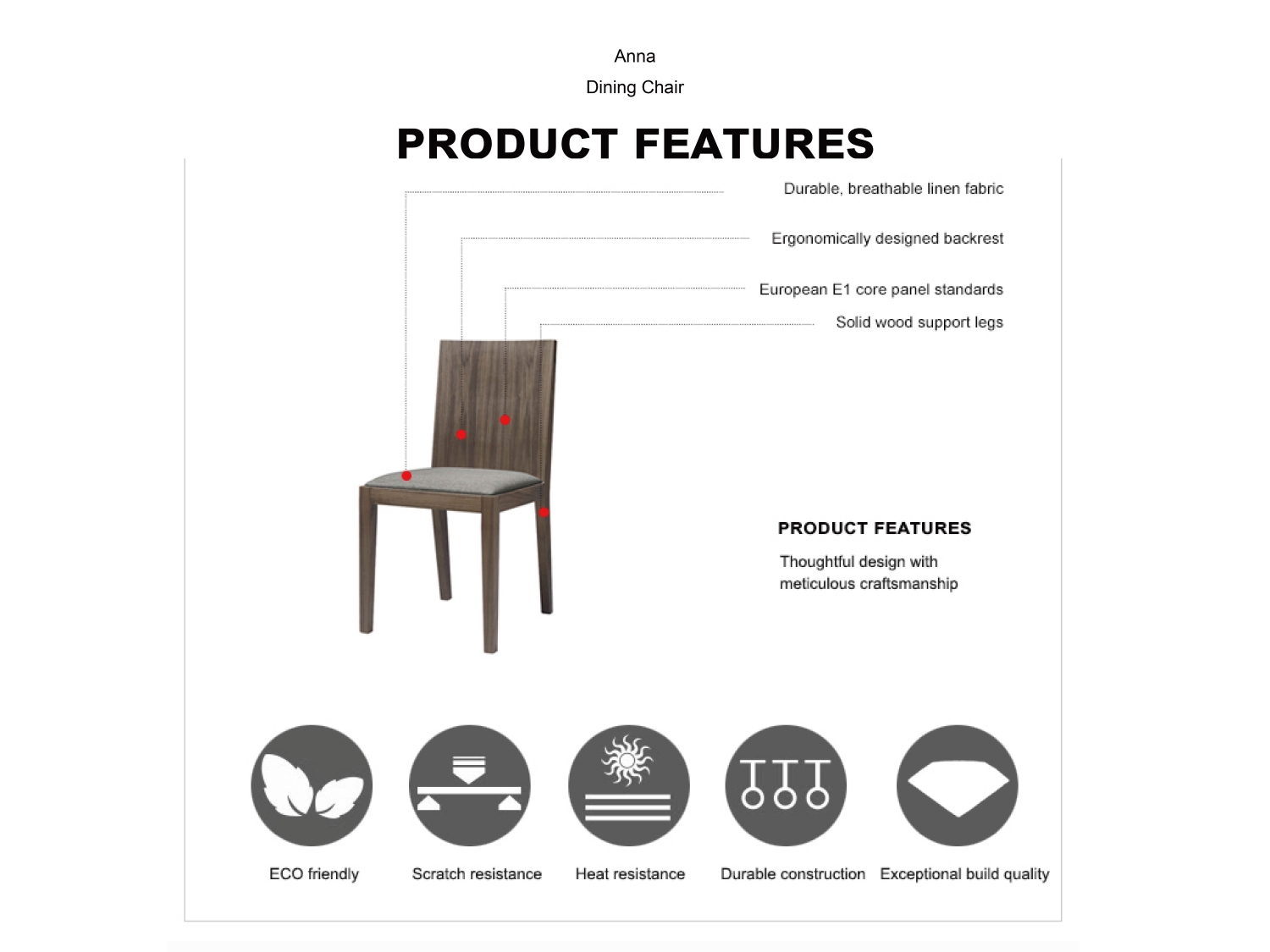 Anna

Dining Chair

PRODUCT FEATURES

Durable, breathable linen fabric

Ergonomically designed backrest

European E1 core panel standards

Solid wood support legs

PRODUCT FEATURES

Thoughtful design with meticulous craftsmanship

ECO friendly

Scratch resistance

Heat resistance

Durable construction

Exceptional build quality